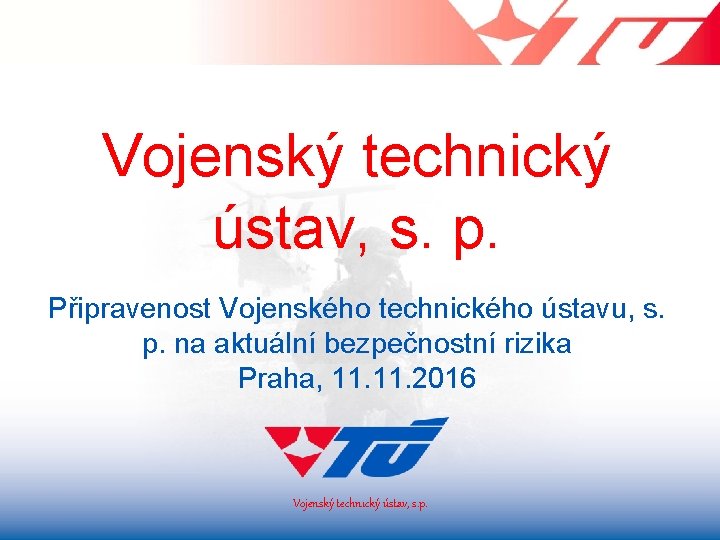 Vojenský technický ústav, s. p.

Připravenost Vojenského technického ústavu, s. p. na aktuální bezpečnostní rizika
Praha, 11.11.2016

VTÚ

Vojenský technický ústav, s.p.